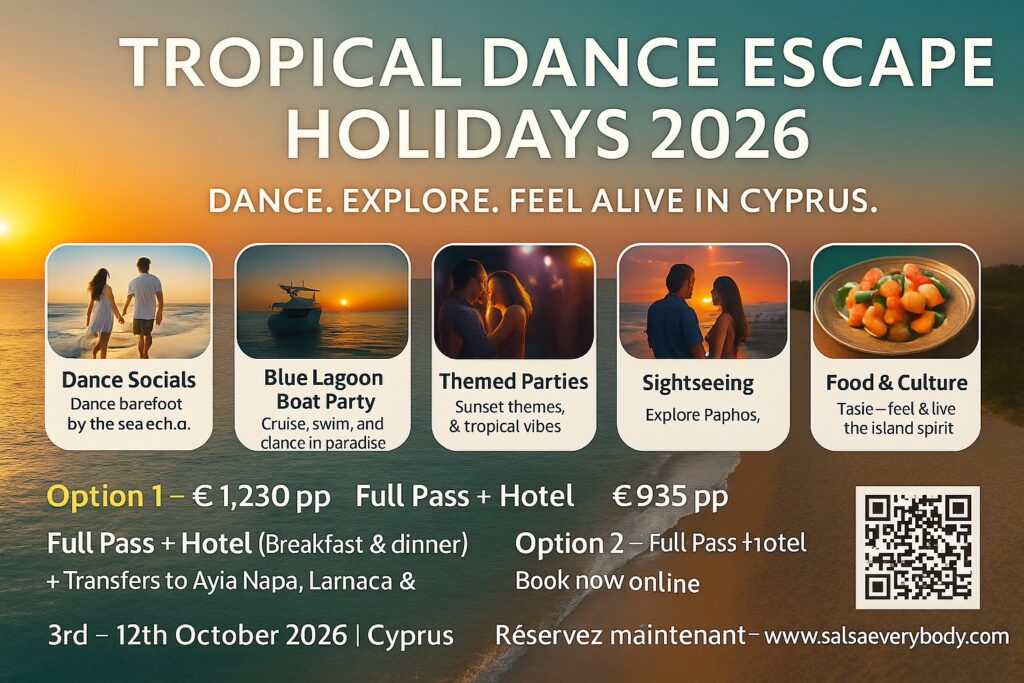 TROPICAL DANCE ESCAPE HOLIDAYS 2026

DANCE. EXPLORE. FEEL ALIVE IN CYPRUS.

Dance Socials
Dance barefoot by the sea ech.a.

Blue Lagoon Boat Party
Cruise, swim, and clance in paradise

Themed Parties
Sunset themes, & tropical vibes

Sightseeing
Explore Paphos,

Food & Culture
Tasie – feel & live the island spirit

Option 1 – € 1,230 pp Full Pass + Hotel € 935 pp

Full Pass + Hotel (Breakfast & dinner)
+ Transfers to Ayia Napa, Larnaca &

Option 2 – Full Pass +1otel
Book now online

3rd – 12th October 2026 | Cyprus

Réservez maintenant – www.salsaeverybody.com